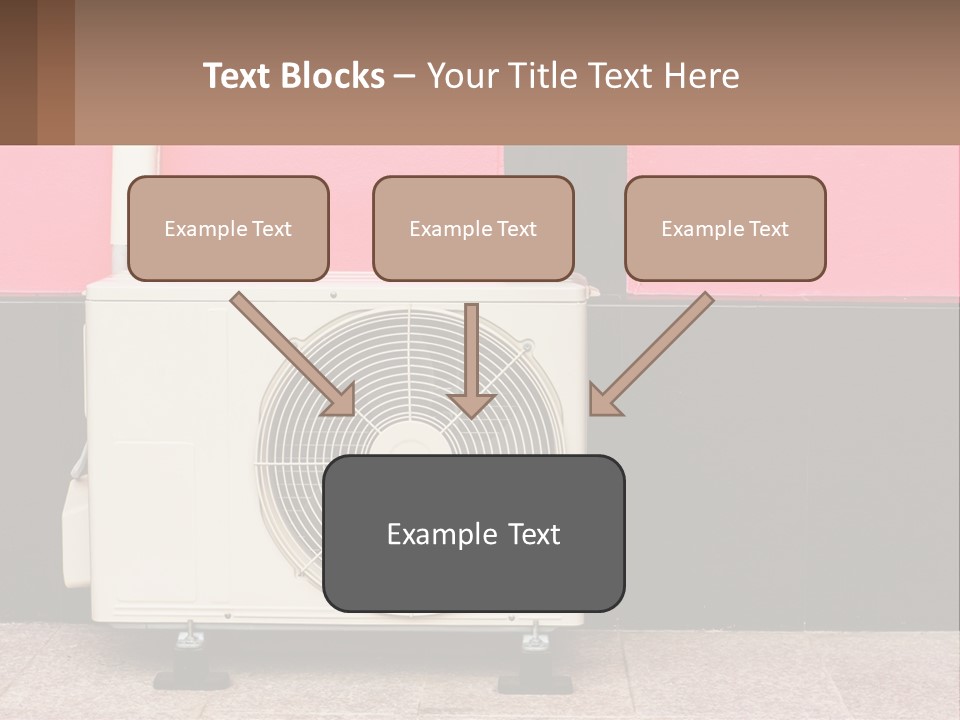 Text Blocks – Your Title Text Here

Example Text

Example Text

Example Text

Example Text